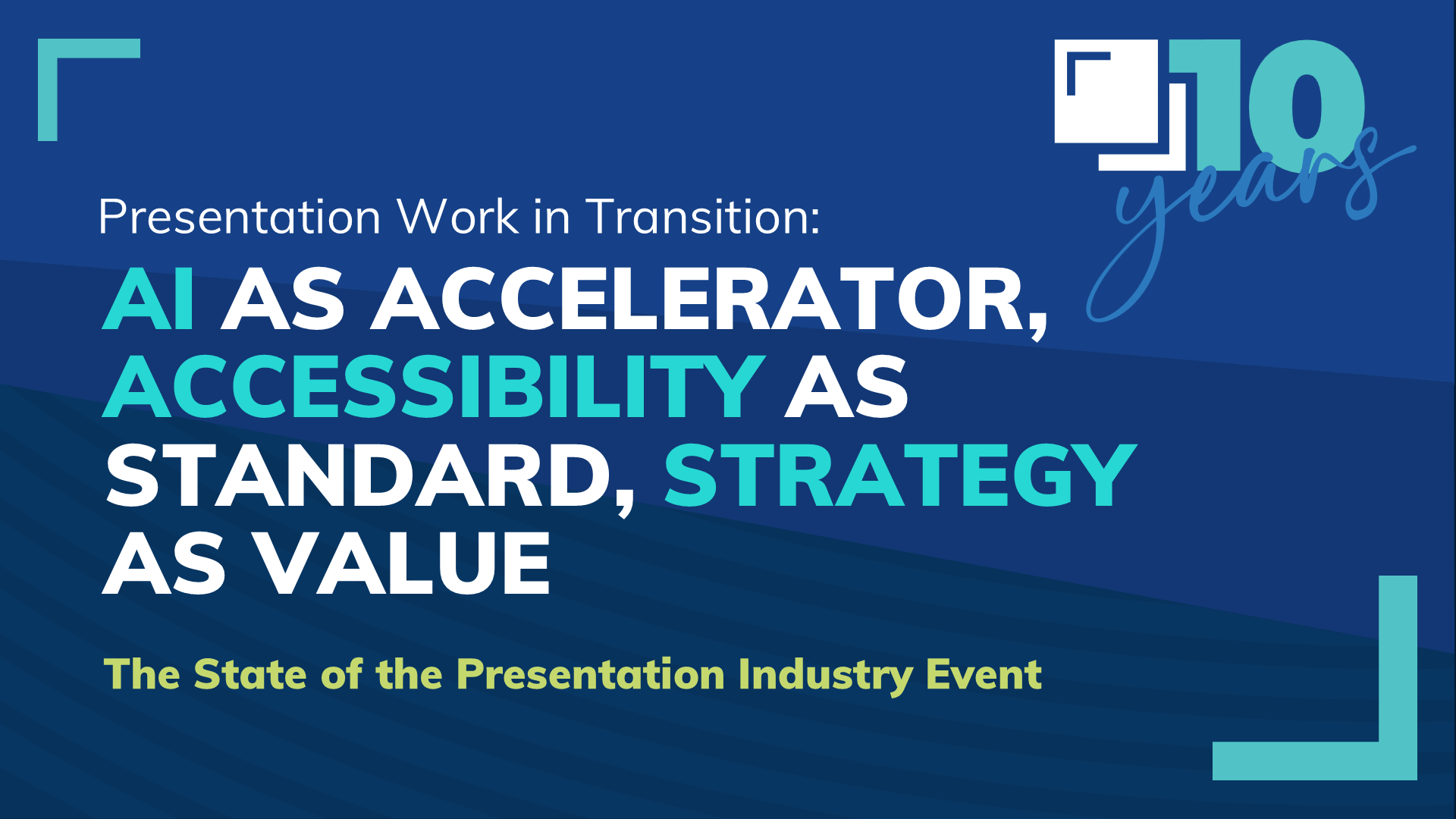 10 years

Presentation Work in Transition:

AI AS ACCELERATOR, ACCESSIBILITY AS STANDARD, STRATEGY AS VALUE

The State of the Presentation Industry Event